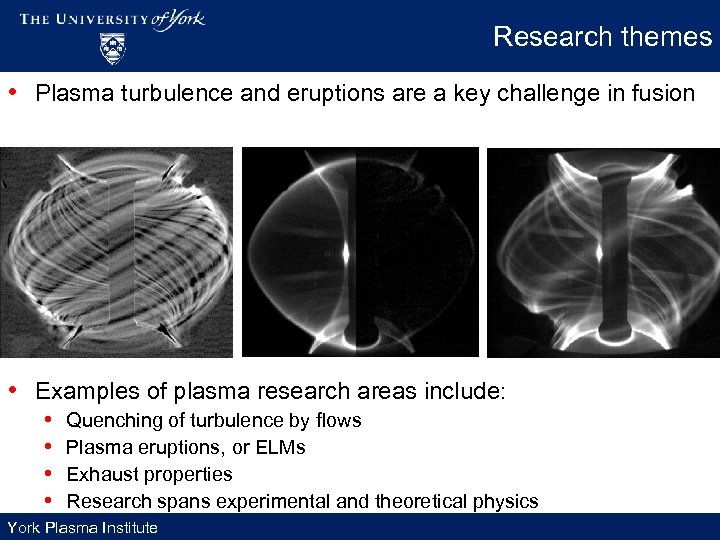 THE UNIVERSITY of York

Research themes

• Plasma turbulence and eruptions are a key challenge in fusion

• Examples of plasma research areas include:
  • Quenching of turbulence by flows
  • Plasma eruptions, or ELMs
  • Exhaust properties
  • Research spans experimental and theoretical physics

York Plasma Institute